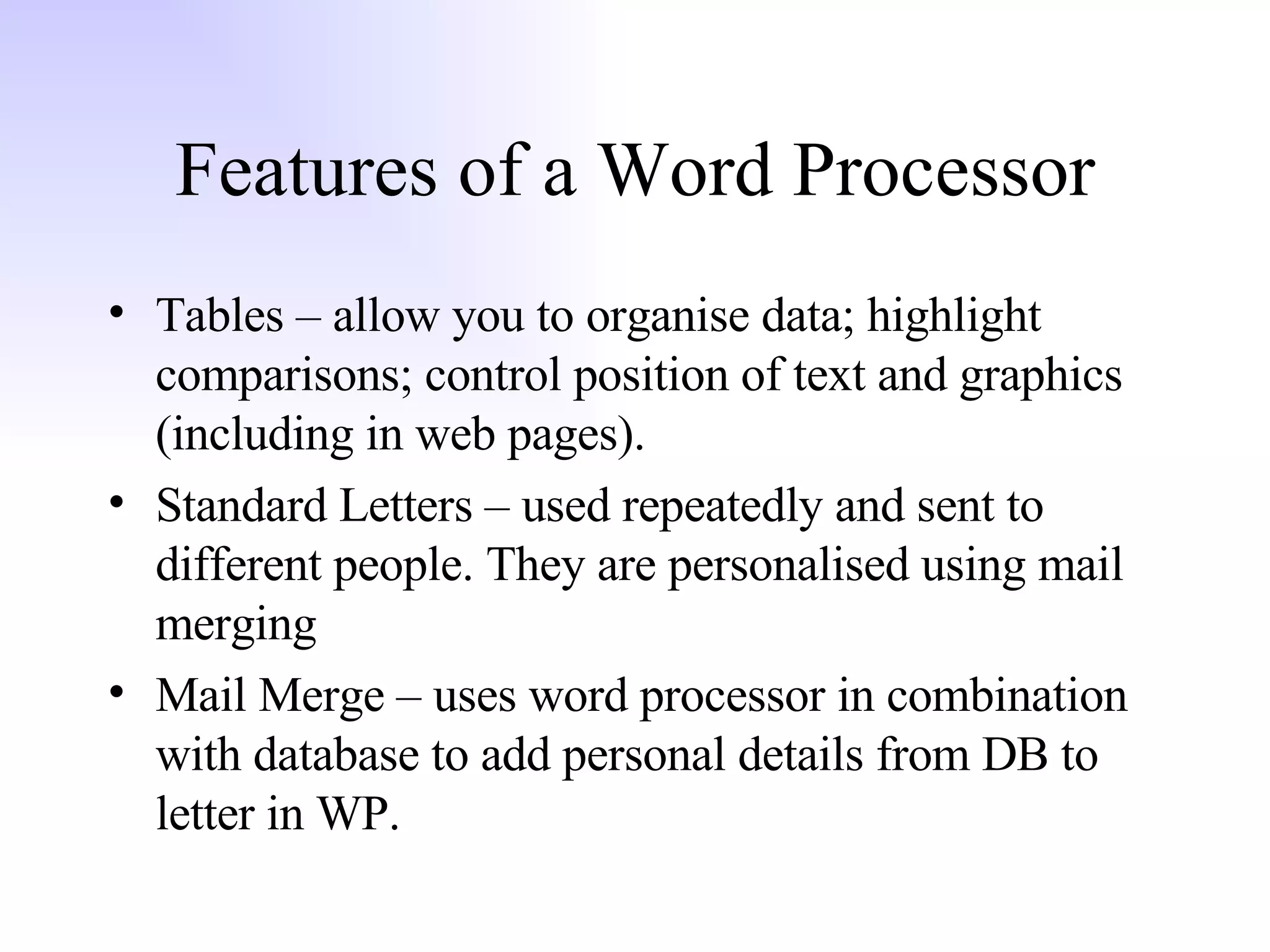 Features of a Word Processor

• Tables – allow you to organise data; highlight comparisons; control position of text and graphics (including in web pages).
• Standard Letters – used repeatedly and sent to different people. They are personalised using mail merging
• Mail Merge – uses word processor in combination with database to add personal details from DB to letter in WP.